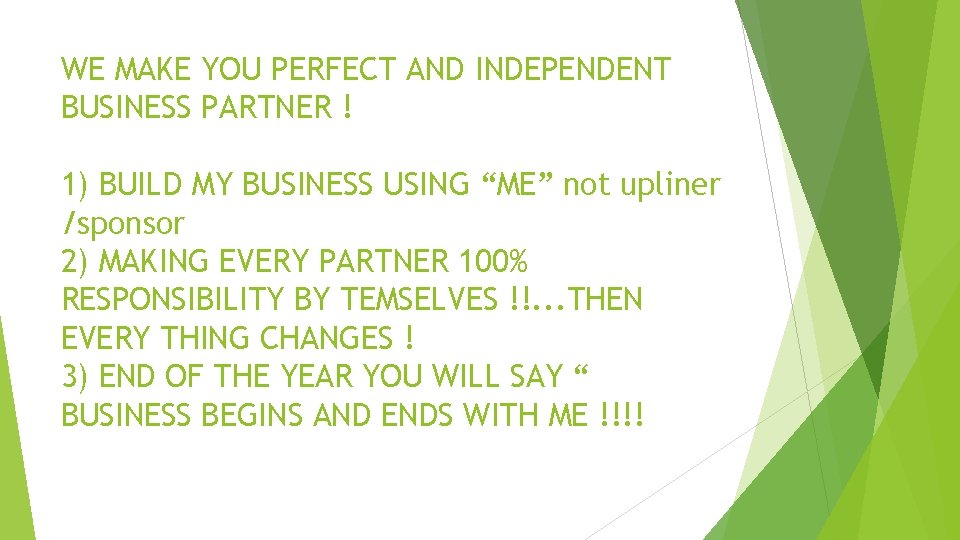 WE MAKE YOU PERFECT AND INDEPENDENT BUSINESS PARTNER !

1) BUILD MY BUSINESS USING “ME” not upliner /sponsor
2) MAKING EVERY PARTNER 100% RESPONSIBILITY BY TEMSELVES !!...THEN EVERY THING CHANGES !
3) END OF THE YEAR YOU WILL SAY “ BUSINESS BEGINS AND ENDS WITH ME !!!!